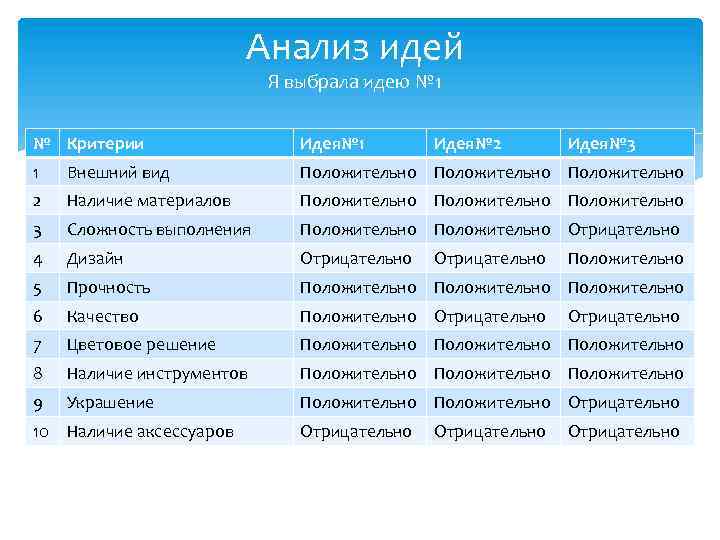 Анализ идей
Я выбрала идею №1

| № | Критерии | Идея№1 | Идея№2 | Идея№3 |
|---|---|---|---|---|
| 1 | Внешний вид | Положительно | Положительно | Положительно |
| 2 | Наличие материалов | Положительно | Положительно | Положительно |
| 3 | Сложность выполнения | Положительно | Положительно | Отрицательно |
| 4 | Дизайн | Отрицательно | Отрицательно | Положительно |
| 5 | Прочность | Положительно | Положительно | Положительно |
| 6 | Качество | Положительно | Отрицательно | Отрицательно |
| 7 | Цветовое решение | Положительно | Положительно | Положительно |
| 8 | Наличие инструментов | Положительно | Положительно | Положительно |
| 9 | Украшение | Положительно | Положительно | Отрицательно |
| 10 | Наличие аксессуаров | Отрицательно | Отрицательно | Отрицательно |